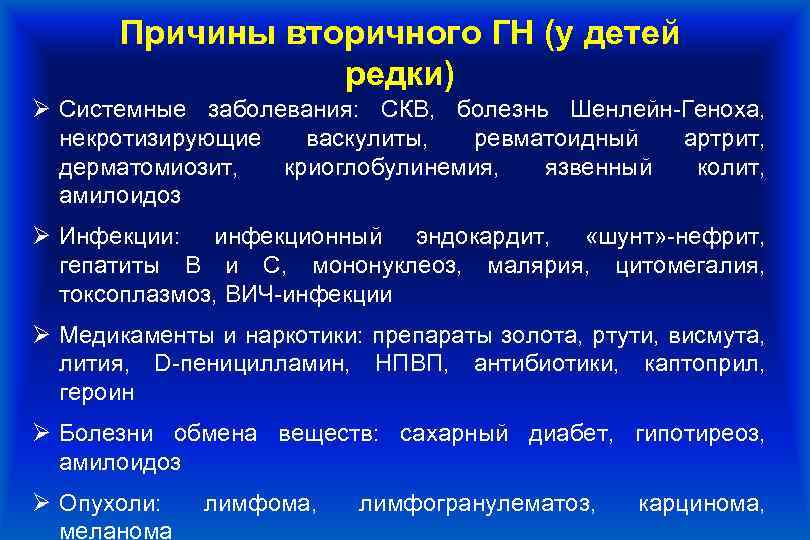 Причины вторичного ГН (у детей редки)

➢ Системные заболевания: СКВ, болезнь Шенлейн-Геноха, некротизирующие васкулиты, ревматоидный артрит, дерматомиозит, криоглобулинемия, язвенный колит, амилоидоз

➢ Инфекции: инфекционный эндокардит, «шунт»-нефрит, гепатиты В и С, мононуклеоз, малярия, цитомегалия, токсоплазмоз, ВИЧ-инфекции

➢ Медикаменты и наркотики: препараты золота, ртути, висмута, лития, D-пеницилламин, НПВП, антибиотики, каптоприл, героин

➢ Болезни обмена веществ: сахарный диабет, гипотиреоз, амилоидоз

➢ Опухоли: лимфома, лимфогранулематоз, карцинома, меланома